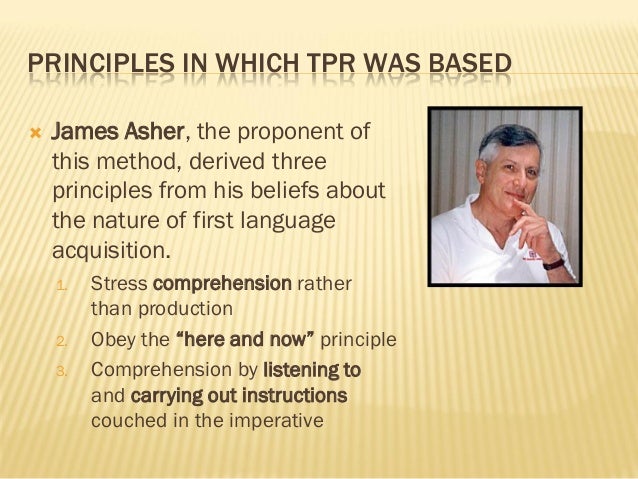 PRINCIPLES IN WHICH TPR WAS BASED

James Asher, the proponent of this method, derived three principles from his beliefs about the nature of first language acquisition.

1. Stress comprehension rather than production
2. Obey the "here and now" principle
3. Comprehension by listening to and carrying out instructions couched in the imperative